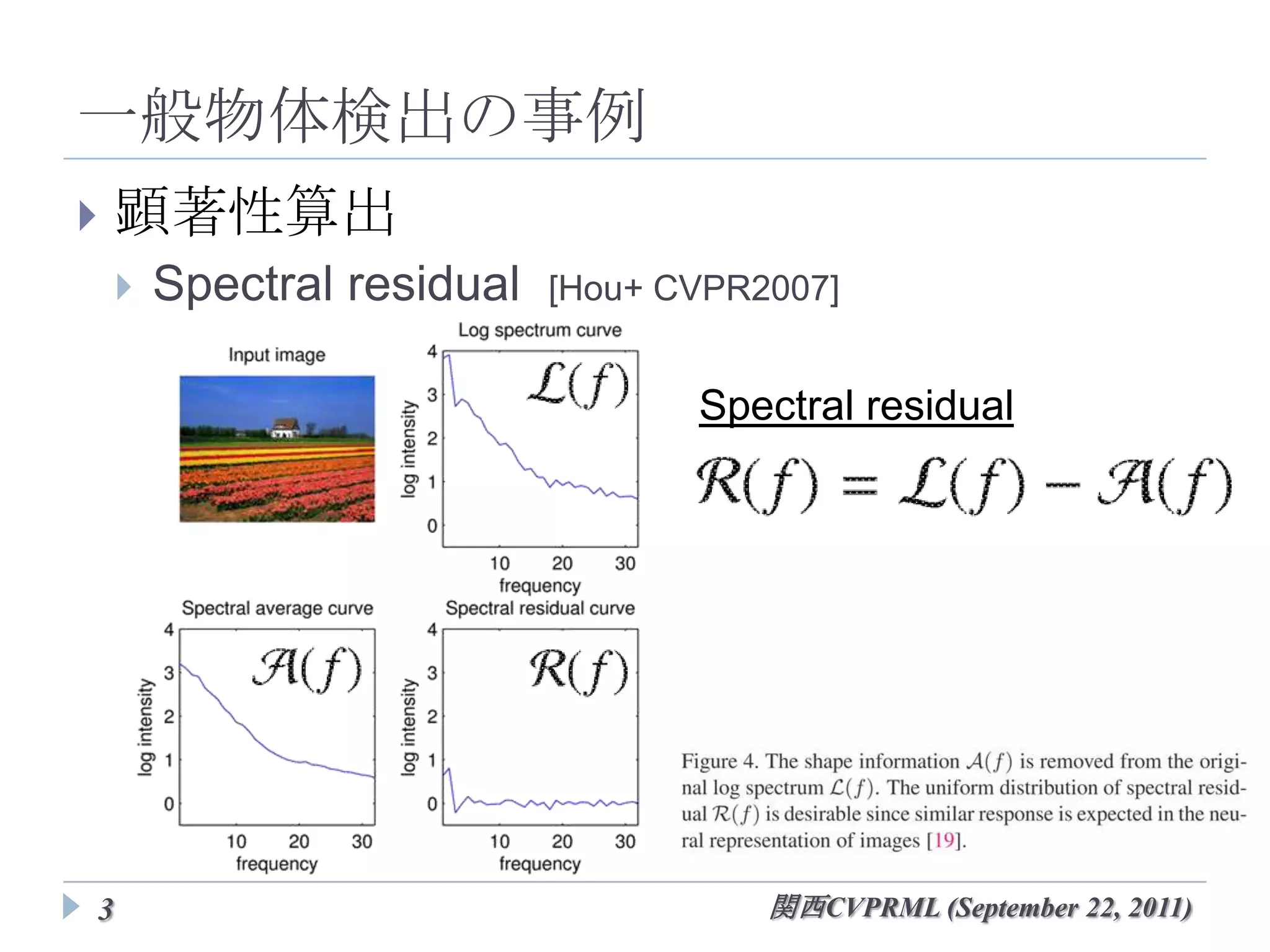 一般物体検出の事例

顕著性算出

Spectral residual [Hou+ CVPR2007]

Input image

Log spectrum curve

$\mathcal{L}(f)$

log intensity

4
3
2
1
0

10 20 30
frequency

Spectral average curve

$\mathcal{A}(f)$

log intensity

4
3
2
1
0

10 20 30
frequency

Spectral residual curve

$\mathcal{R}(f)$

log intensity

4
3
2
1
0

10 20 30
frequency

Spectral residual

$\mathcal{R}(f) = \mathcal{L}(f) - \mathcal{A}(f)$

Figure 4. The shape information $\mathcal{A}(f)$ is removed from the original log spectrum $\mathcal{L}(f)$. The uniform distribution of spectral residual $\mathcal{R}(f)$ is desirable since similar response is expected in the neural representation of images [19].

3

関西CVPRML (September 22, 2011)